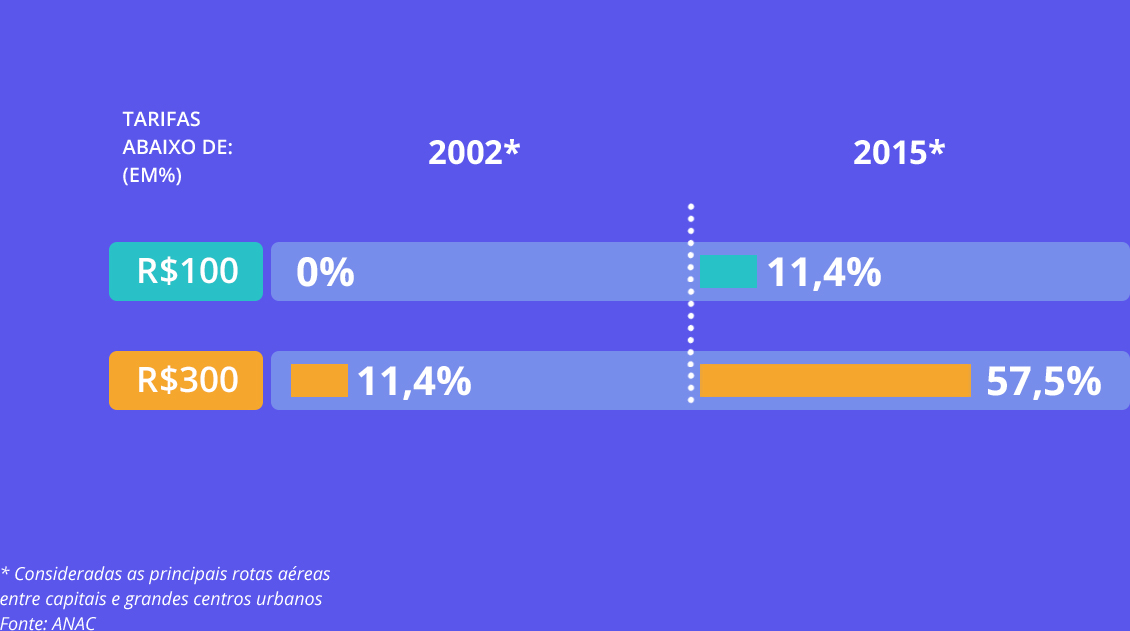 TARIFAS ABAIXO DE: (EM%)

2002*

2015*

R$100

0%

11,4%

R$300

11,4%

57,5%

* Consideradas as principais rotas aéreas entre capitais e grandes centros urbanos
Fonte: ANAC